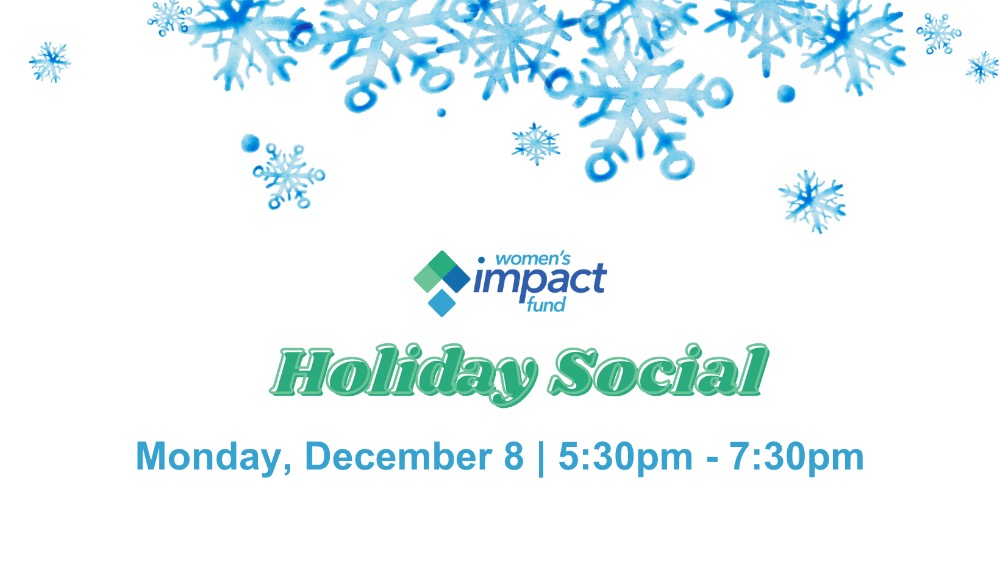 women's
impact
fund

Holiday Social

Monday, December 8 | 5:30pm - 7:30pm